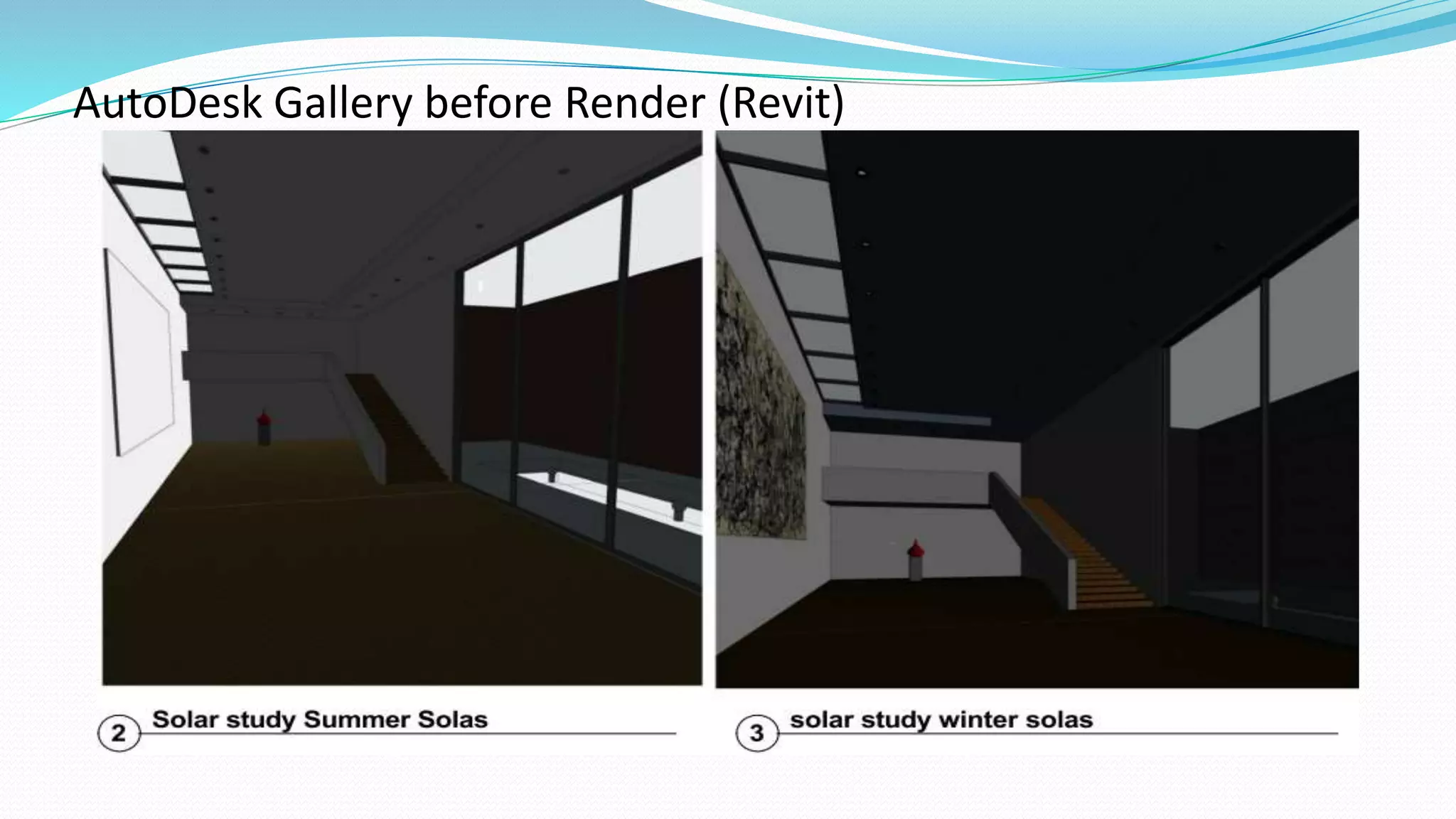 AutoDesk Gallery before Render (Revit)

2 Solar study Summer Solas

3 solar study winter solas